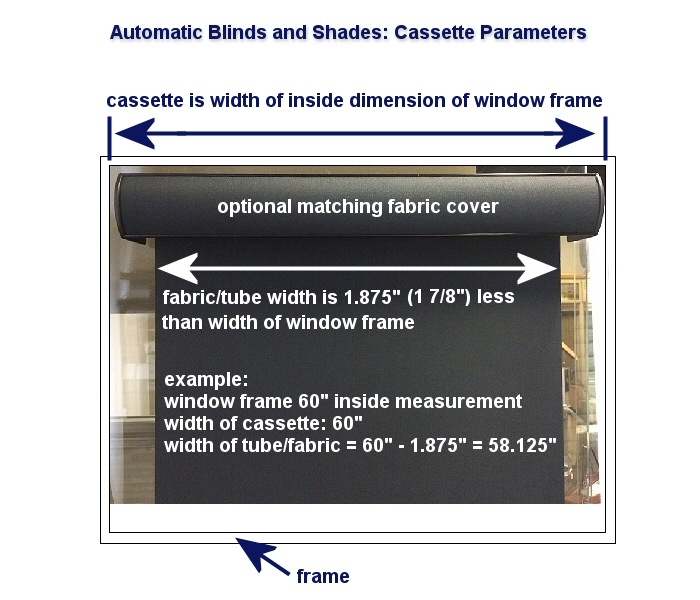 Automatic Blinds and Shades: Cassette Parameters

cassette is width of inside dimension of window frame

optional matching fabric cover

fabric/tube width is 1.875" (1 7/8") less than width of window frame

example:
window frame 60" inside measurement
width of cassette: 60"
width of tube/fabric = 60" - 1.875" = 58.125"

frame